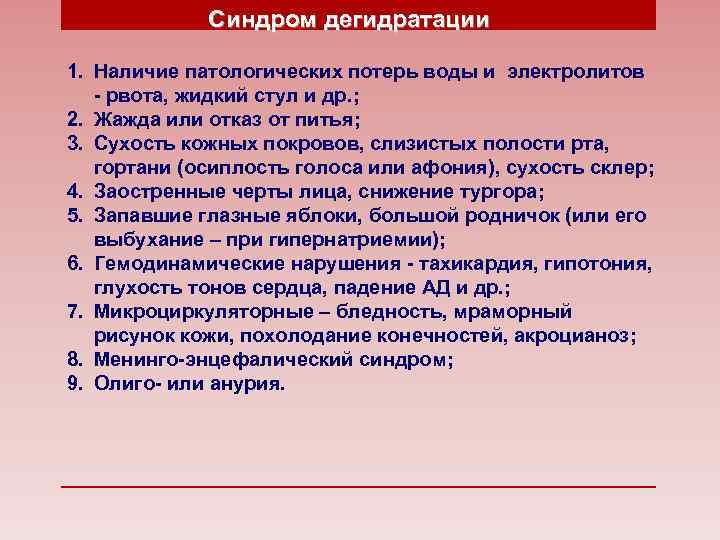 Синдром дегидратации

1. Наличие патологических потерь воды и электролитов - рвота, жидкий стул и др.;
2. Жажда или отказ от питья;
3. Сухость кожных покровов, слизистых полости рта, гортани (осиплость голоса или афония), сухость склер;
4. Заостренные черты лица, снижение тургора;
5. Запавшие глазные яблоки, большой родничок (или его выбухание – при гипернатриемии);
6. Гемодинамические нарушения - тахикардия, гипотония, глухость тонов сердца, падение АД и др.;
7. Микроциркуляторные – бледность, мраморный рисунок кожи, похолодание конечностей, акроцианоз;
8. Менинго-энцефалический синдром;
9. Олиго- или анурия.